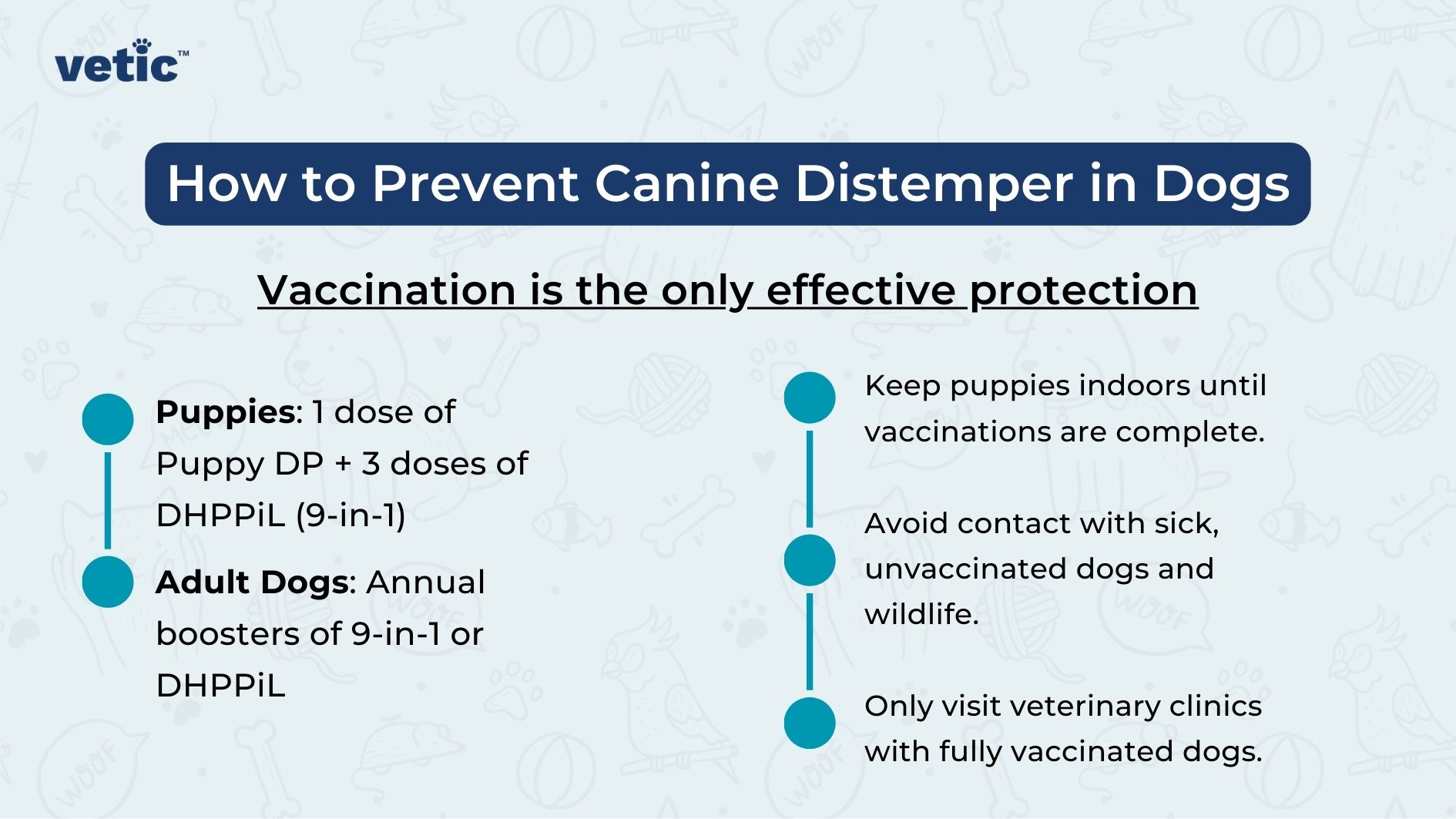 vetic™

How to Prevent Canine Distemper in Dogs

Vaccination is the only effective protection

Puppies: 1 dose of Puppy DP + 3 doses of DHPPiL (9-in-1)

Adult Dogs: Annual boosters of 9-in-1 or DHPPiL

Keep puppies indoors until vaccinations are complete.

Avoid contact with sick, unvaccinated dogs and wildlife.

Only visit veterinary clinics with fully vaccinated dogs.